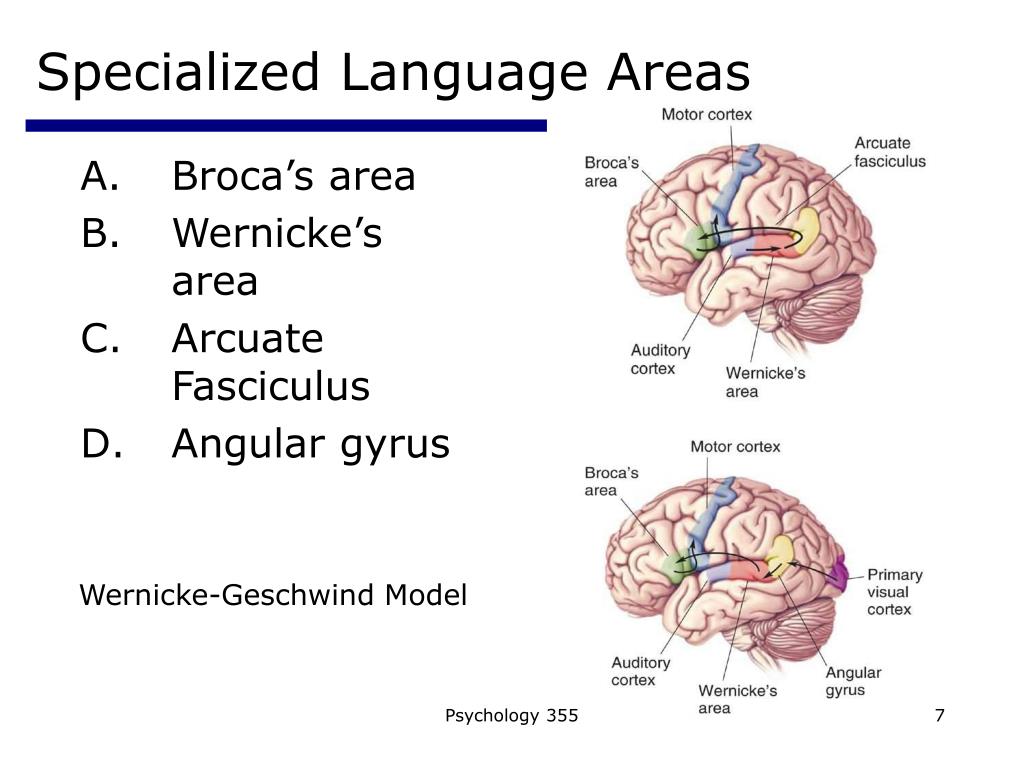 Specialized Language Areas

A. Broca's area
B. Wernicke's area
C. Arcuate Fasciculus
D. Angular gyrus

Wernicke-Geschwind Model

Motor cortex
Broca's area
Arcuate fasciculus
Auditory cortex
Wernicke's area

Motor cortex
Broca's area
Primary visual cortex
Auditory cortex
Wernicke's area
Angular gyrus

Psychology 355

7